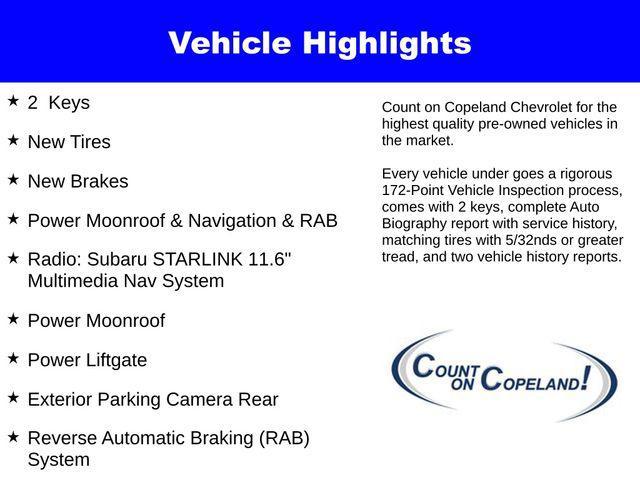 Vehicle Highlights

★ 2 Keys

★ New Tires

★ New Brakes

★ Power Moonroof & Navigation & RAB

★ Radio: Subaru STARLINK 11.6" Multimedia Nav System

★ Power Moonroof

★ Power Liftgate

★ Exterior Parking Camera Rear

★ Reverse Automatic Braking (RAB) System

Count on Copeland Chevrolet for the highest quality pre-owned vehicles in the market.

Every vehicle under goes a rigorous 172-Point Vehicle Inspection process, comes with 2 keys, complete Auto Biography report with service history, matching tires with 5/32nds or greater tread, and two vehicle history reports.

COUNT ON COPELAND!